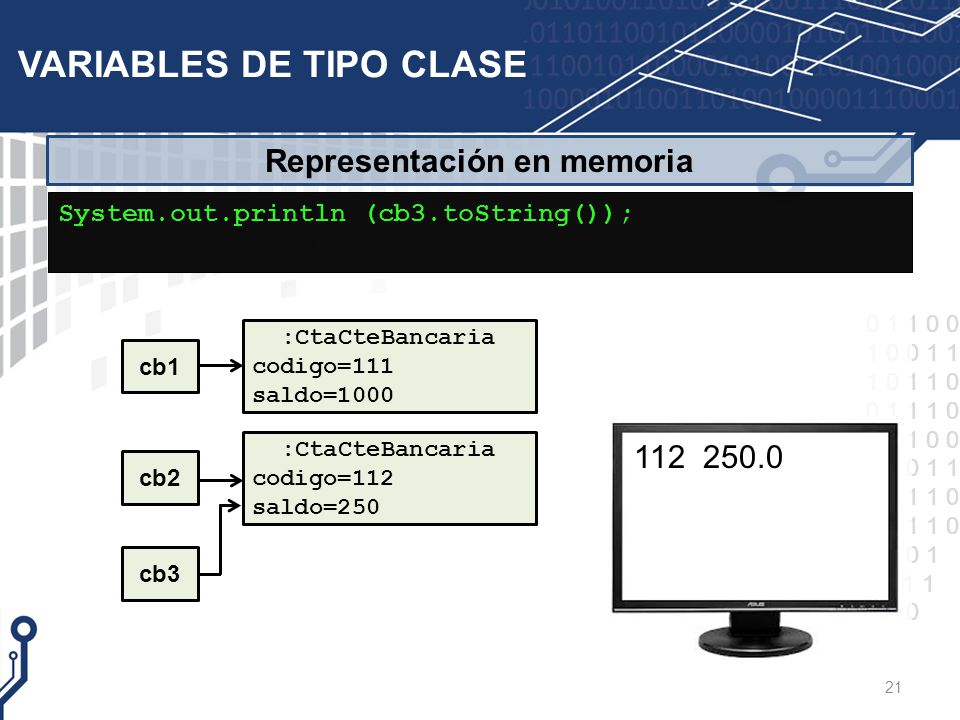 VARIABLES DE TIPO CLASE

Representación en memoria

System.out.println (cb3.toString());

cb1

:CtaCteBancaria
codigo=111
saldo=1000

cb2

:CtaCteBancaria
codigo=112
saldo=250

cb3

112 250.0

ASUS

21